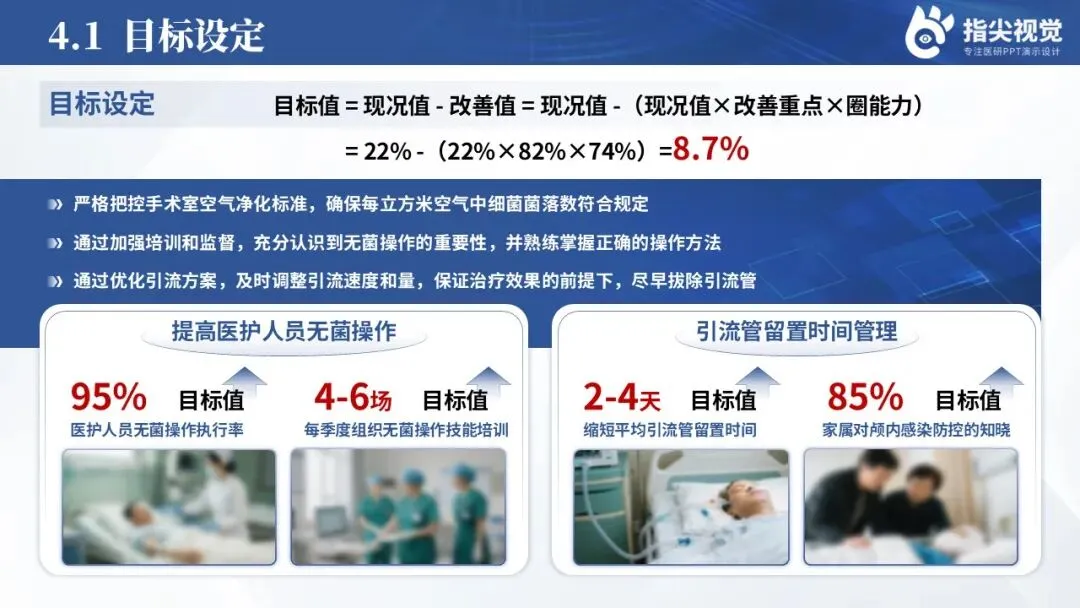 4.1 目标设定

指尖视觉
专注医研PPT演示设计

目标设定

目标值 = 现况值 - 改善值 = 现况值 -（现况值×改善重点×圈能力）

= 22% -（22%×82%×74%）=8.7%

严格把控手术室空气净化标准，确保每立方米空气中细菌菌落数符合规定

通过加强培训和监督，充分认识到无菌操作的重要性，并熟练掌握正确的操作方法

通过优化引流方案，及时调整引流速度和量，保证治疗效果的前提下，尽早拔除引流管

提高医护人员无菌操作

95% 目标值
医护人员无菌操作执行率

4-6场 目标值
每季度组织无菌操作技能培训

引流管留置时间管理

2-4天 目标值
缩短平均引流管留置时间

85% 目标值
家属对颅内感染防控的知晓